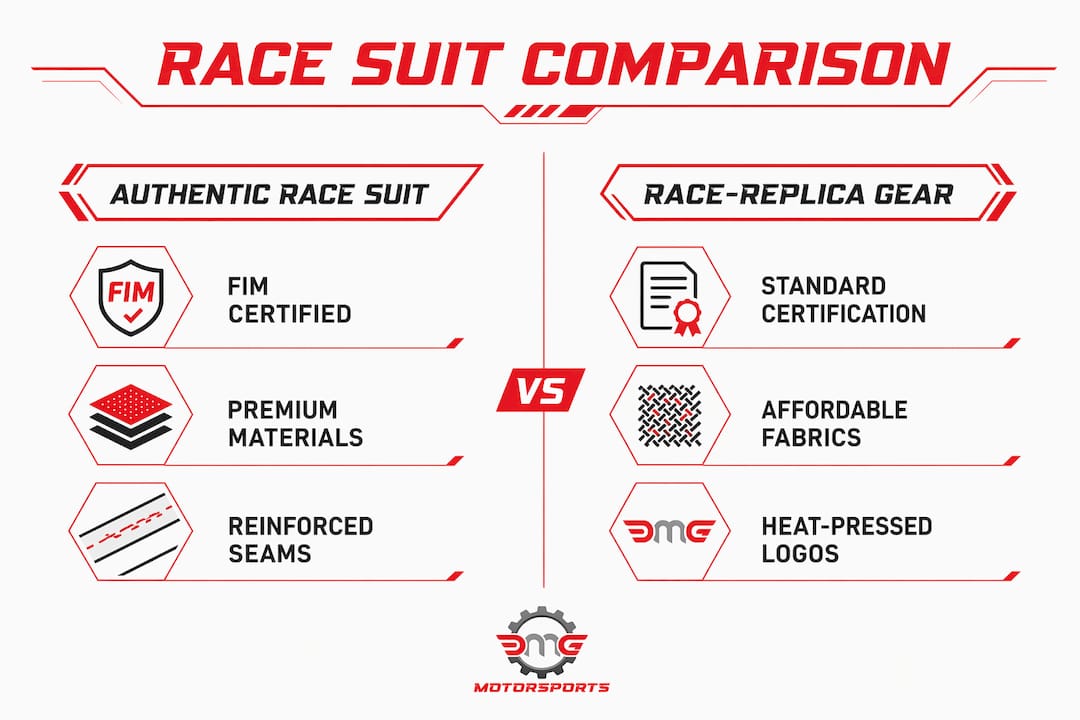 RACE SUIT COMPARISON

AUTHENTIC RACE SUIT

FIM

FIM CERTIFIED

PREMIUM MATERIALS

REINFORCED SEAMS

VS

RACE-REPLICA GEAR

STANDARD CERTIFICATION

AFFORDABLE FABRICS

DMG

HEAT-PRESSED LOGOS

DMG

MOTORSPORTS